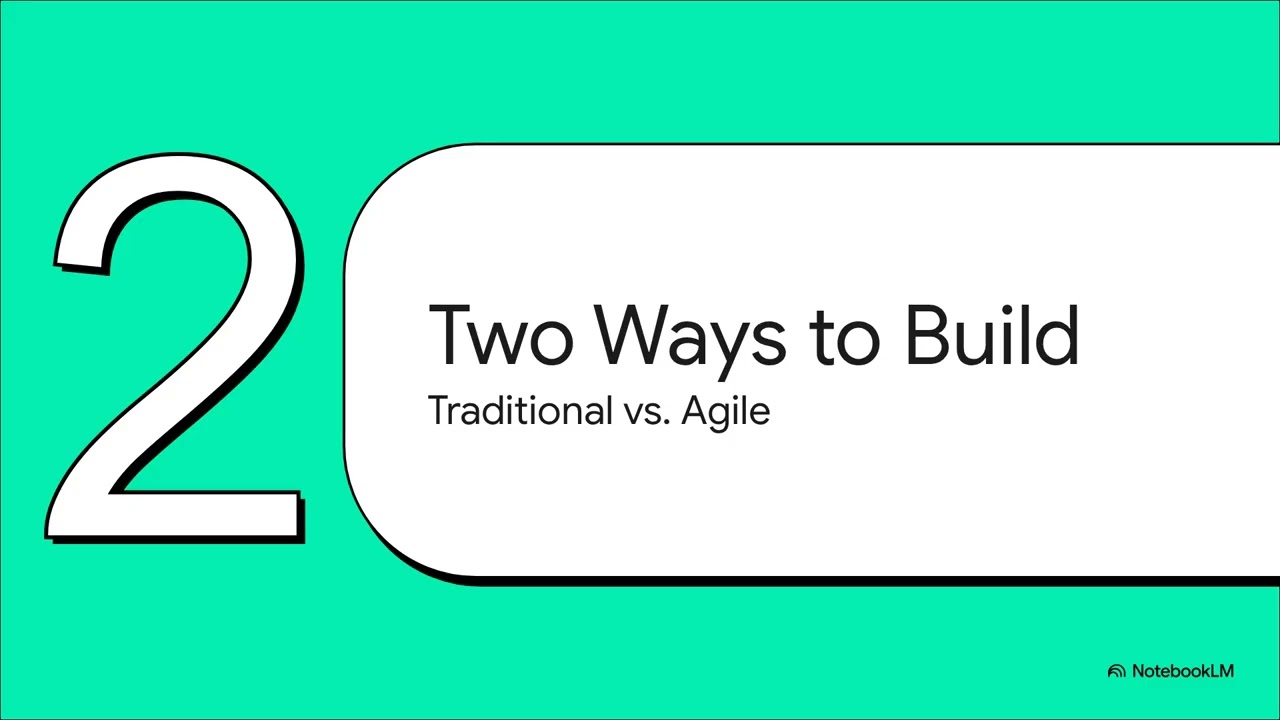 2

Two Ways to Build

Traditional vs. Agile

NotebookLM